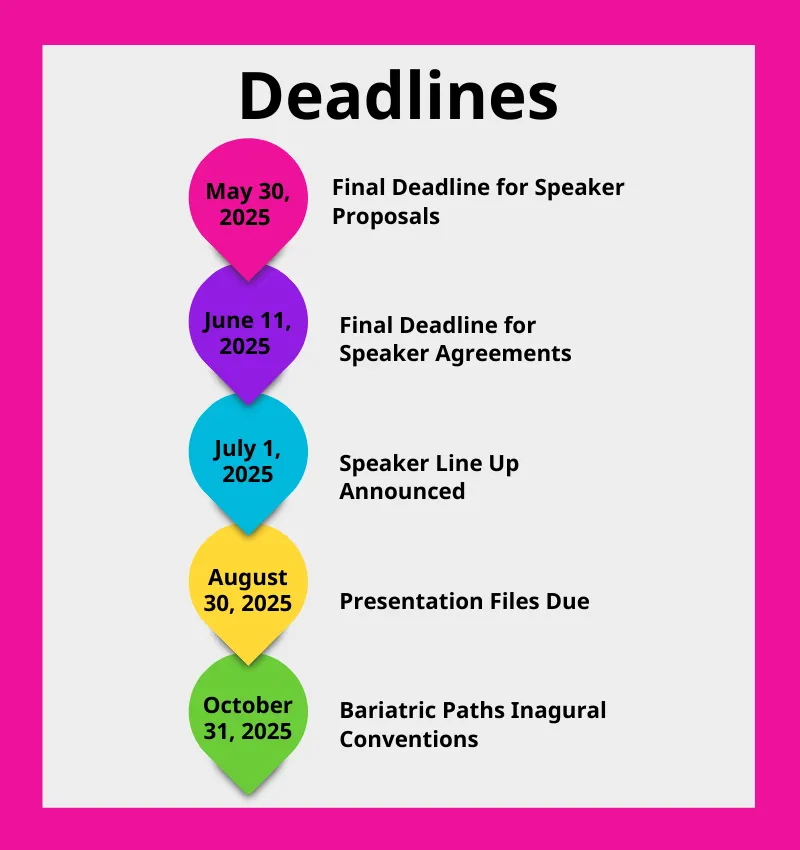 Deadlines

May 30, 2025
Final Deadline for Speaker Proposals

June 11, 2025
Final Deadline for Speaker Agreements

July 1, 2025
Speaker Line Up Announced

August 30, 2025
Presentation Files Due

October 31, 2025
Bariatric Paths Inagural Conventions